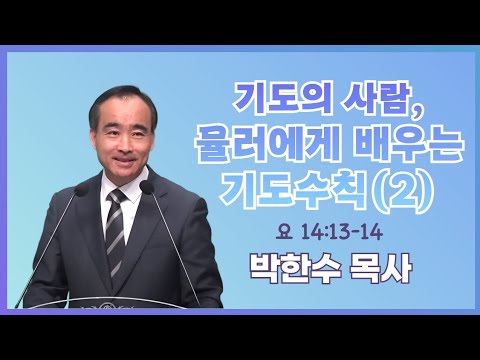 기도의 사람,
뮬러에게 배우는
기도수칙(2)

요 14:13-14

박한수 목사